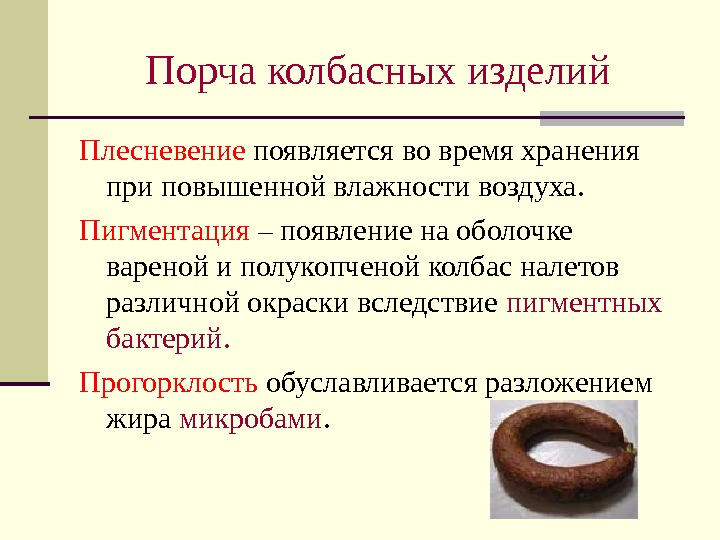 Порча колбасных изделий

Плесневение появляется во время хранения при повышенной влажности воздуха.

Пигментация – появление на оболочке вареной и полукопченой колбас налетов различной окраски вследствие пигментных бактерий.

Прогорклость обуславливается разложением жира микробами.